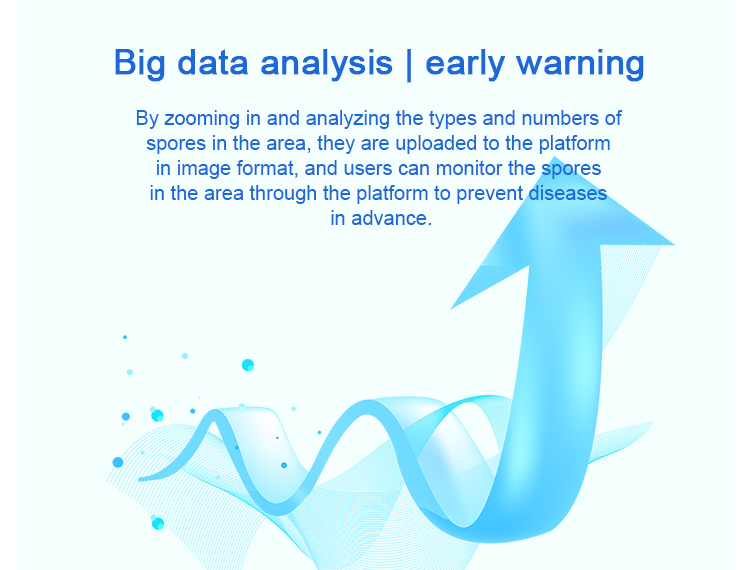 Big data analysis | early warning

By zooming in and analyzing the types and numbers of spores in the area, they are uploaded to the platform in image format, and users can monitor the spores in the area through the platform to prevent diseases in advance.